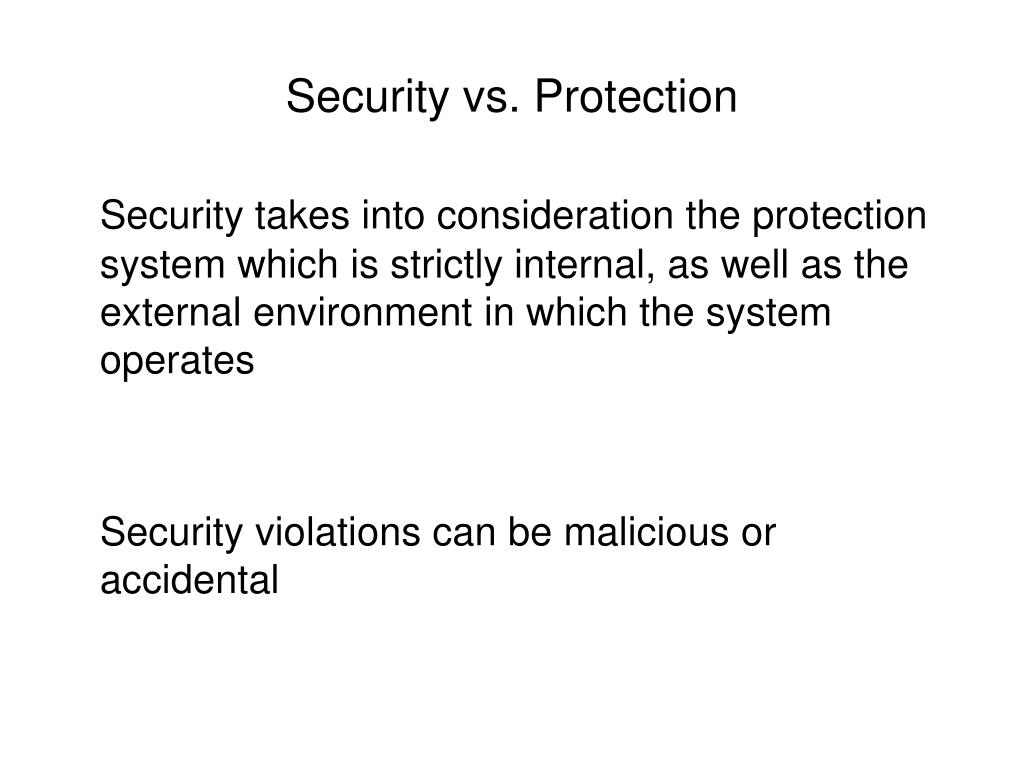 Security vs. Protection

Security takes into consideration the protection system which is strictly internal, as well as the external environment in which the system operates

Security violations can be malicious or accidental